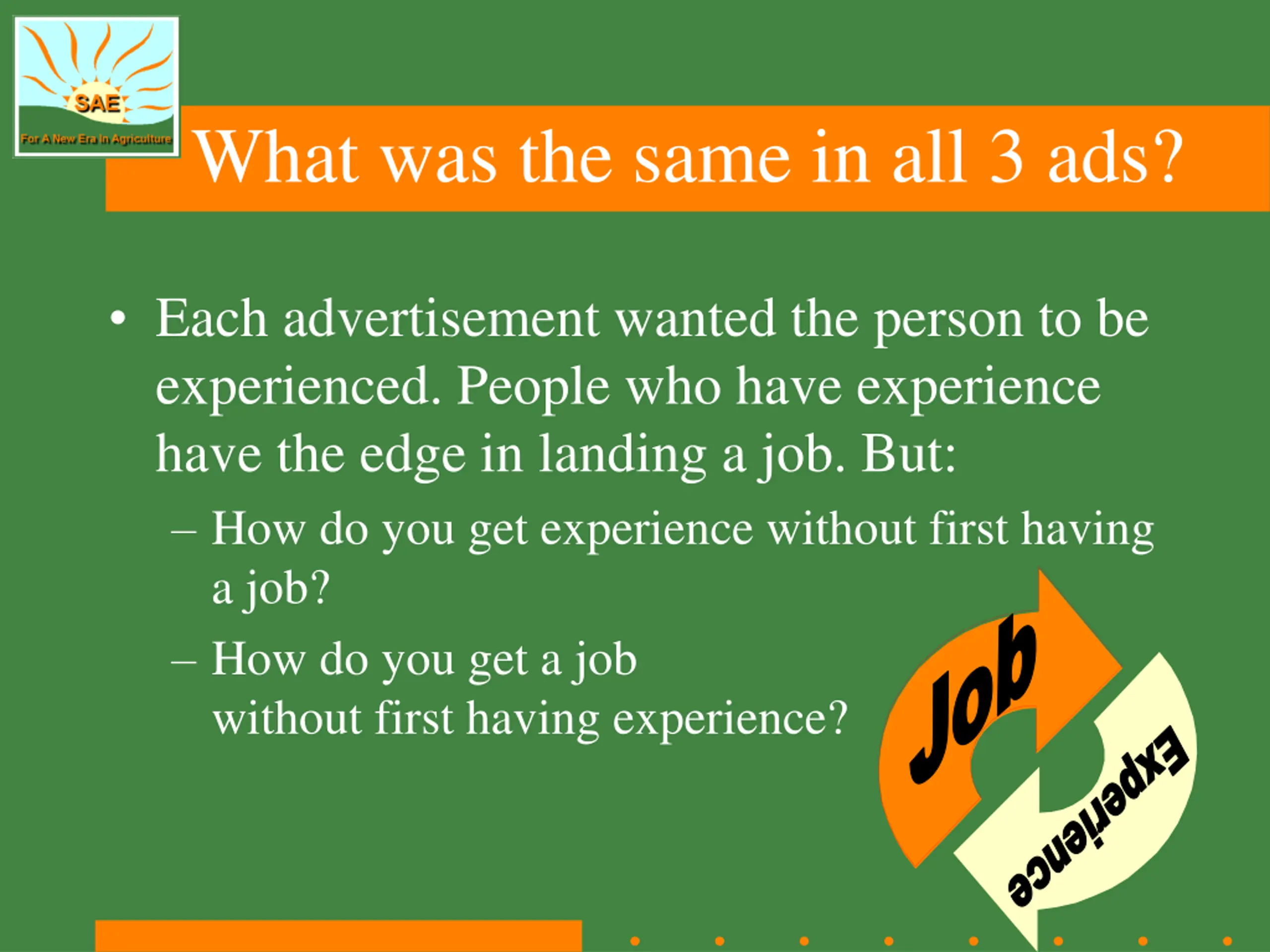 SAE
For A New Era In Agriculture

What was the same in all 3 ads?

• Each advertisement wanted the person to be experienced. People who have experience have the edge in landing a job. But:
– How do you get experience without first having a job?
– How do you get a job without first having experience?

Job
Experience